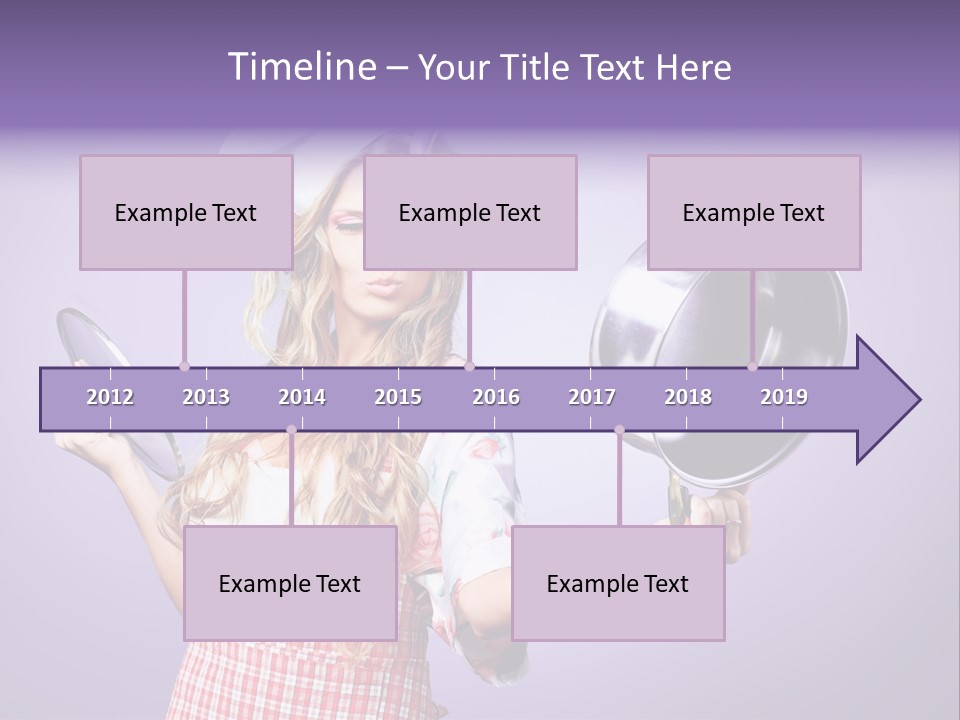 Timeline – Your Title Text Here

Example Text

Example Text

Example Text

2012 2013 2014 2015 2016 2017 2018 2019

Example Text

Example Text